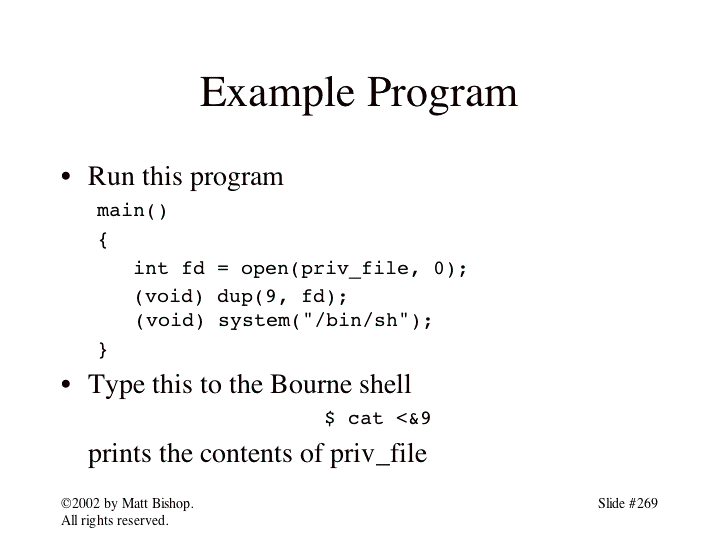 Example Program

• Run this program

main()
{
int fd = open(priv_file, 0);
(void) dup(9, fd);
(void) system("/bin/sh");
}

• Type this to the Bourne shell

$ cat <&9

prints the contents of priv_file

©2002 by Matt Bishop.
All rights reserved.

Slide #269